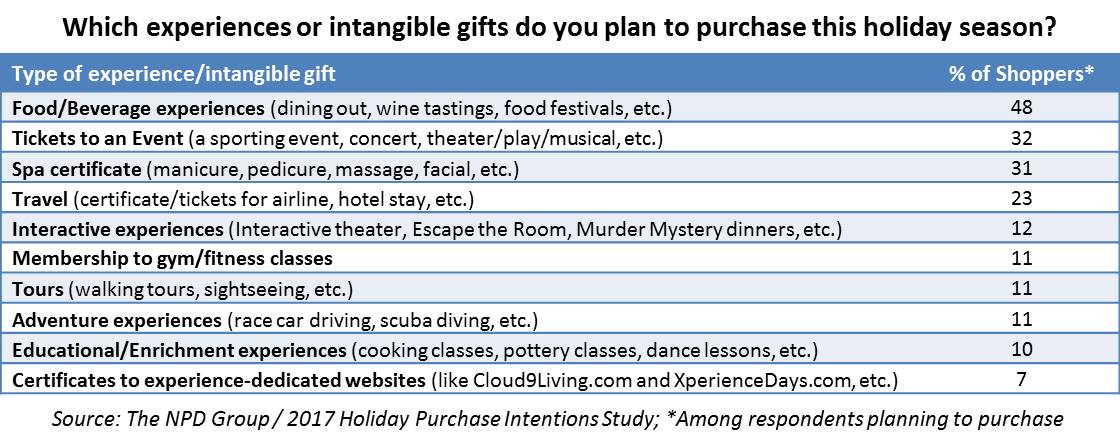 Which experiences or intangible gifts do you plan to purchase this holiday season?

| Type of experience/intangible gift | % of Shoppers* |
|---|---|
| Food/Beverage experiences (dining out, wine tastings, food festivals, etc.) | 48 |
| Tickets to an Event (a sporting event, concert, theater/play/musical, etc.) | 32 |
| Spa certificate (manicure, pedicure, massage, facial, etc.) | 31 |
| Travel (certificate/tickets for airline, hotel stay, etc.) | 23 |
| Interactive experiences (Interactive theater, Escape the Room, Murder Mystery dinners, etc.) | 12 |
| Membership to gym/fitness classes | 11 |
| Tours (walking tours, sightseeing, etc.) | 11 |
| Adventure experiences (race car driving, scuba diving, etc.) | 11 |
| Educational/Enrichment experiences (cooking classes, pottery classes, dance lessons, etc.) | 10 |
| Certificates to experience-dedicated websites (like Cloud9Living.com and XperienceDays.com, etc.) | 7 |

Source: The NPD Group / 2017 Holiday Purchase Intentions Study; *Among respondents planning to purchase